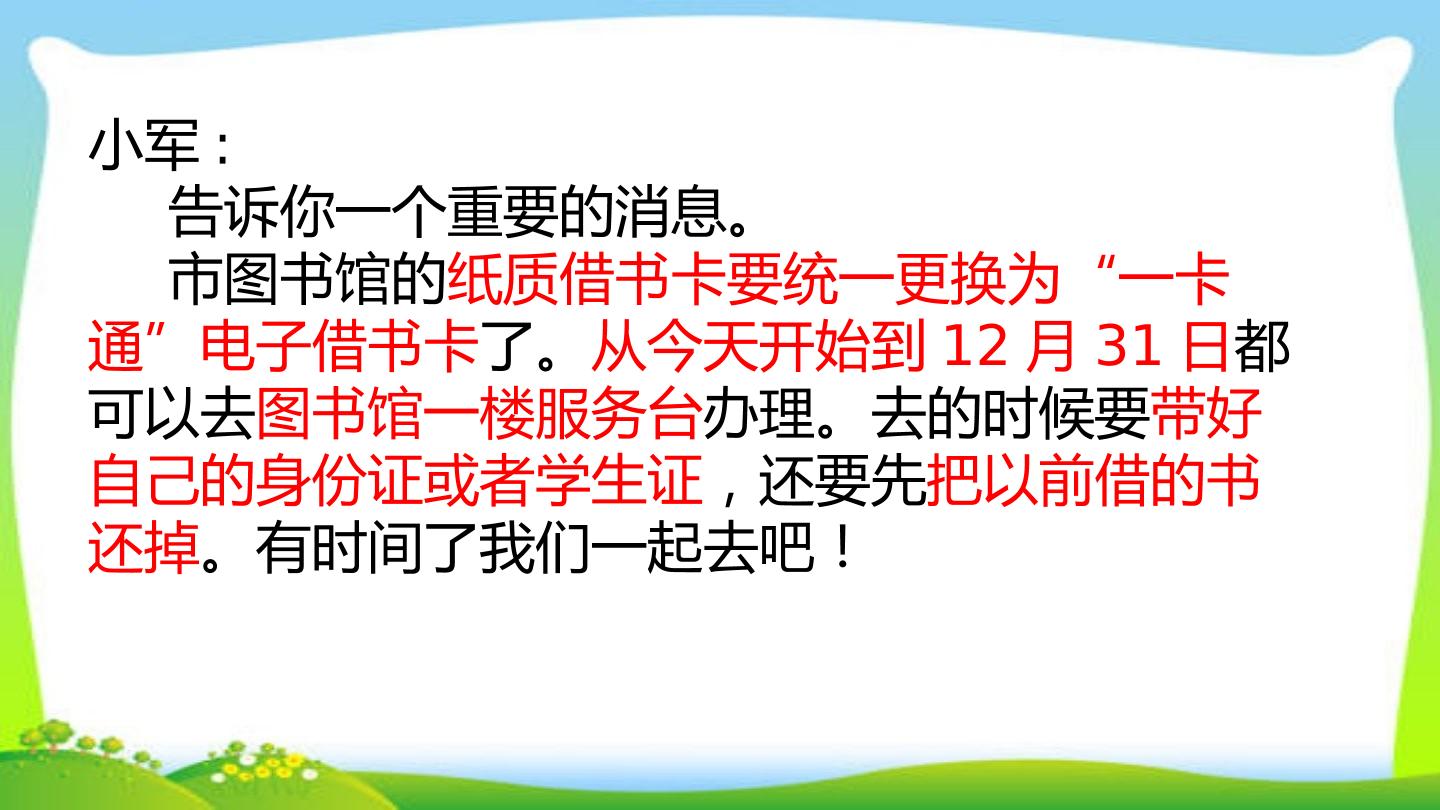 小军：

告诉你一个重要的消息。

市图书馆的纸质借书卡要统一更换为“一卡通”电子借书卡了。从今天开始到12月31日都可以去图书馆一楼服务台办理。去的时候要带好自己的身份证或者学生证，还要先把以前借的书还掉。有时间了我们一起去吧！